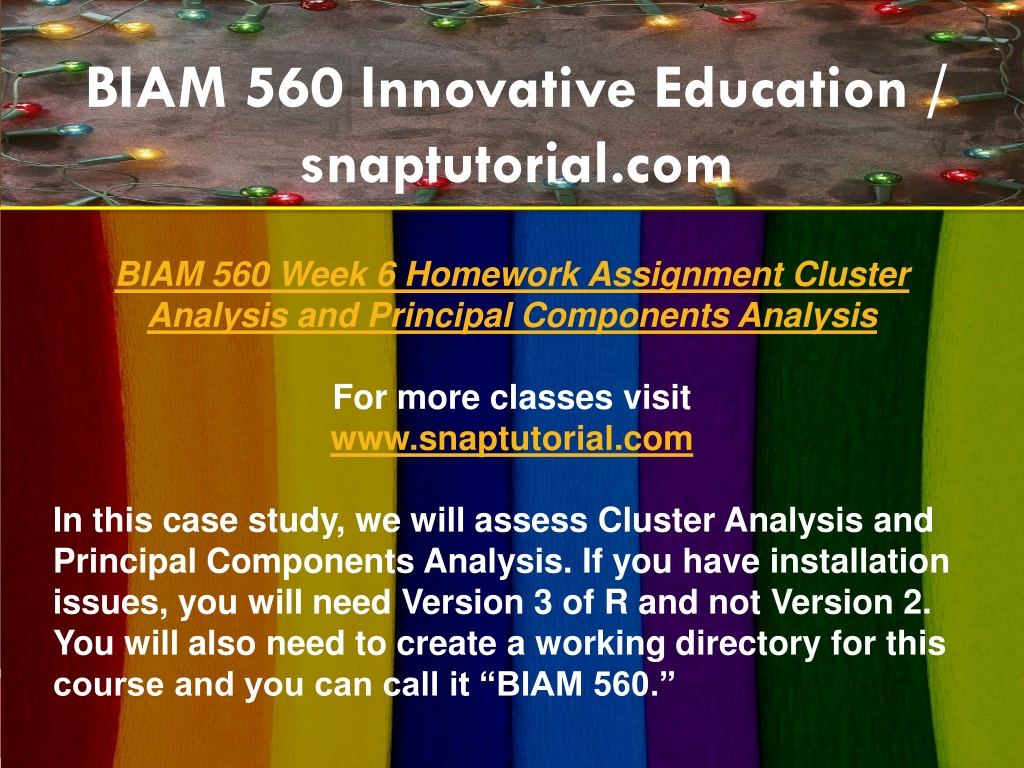 BIAM 560 Innovative Education / snaptutorial.com

BIAM 560 Week 6 Homework Assignment Cluster Analysis and Principal Components Analysis

For more classes visit
www.snaptutorial.com

In this case study, we will assess Cluster Analysis and Principal Components Analysis. If you have installation issues, you will need Version 3 of R and not Version 2. You will also need to create a working directory for this course and you can call it “BIAM 560.”